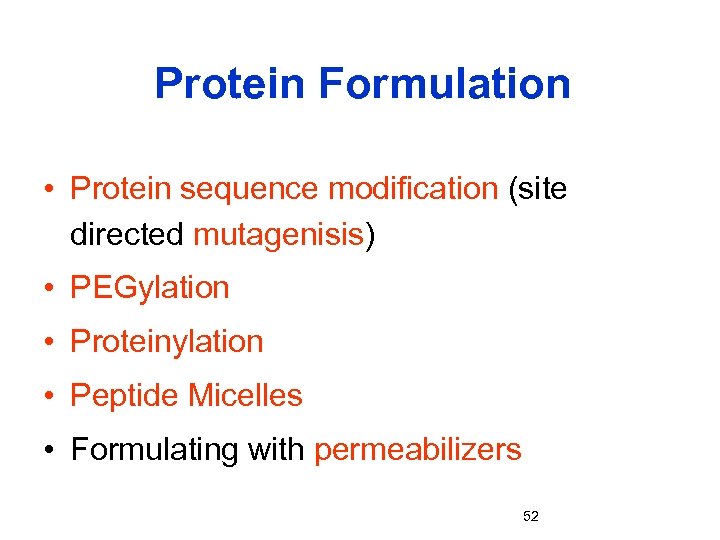 Protein Formulation

• Protein sequence modification (site directed mutagenisis)
• PEGylation
• Proteinylation
• Peptide Micelles
• Formulating with permeabilizers

52